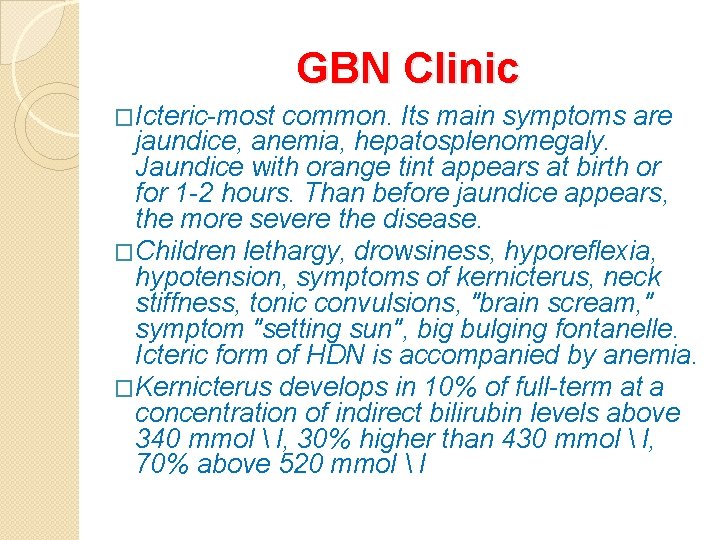 GBN Clinic

□Icteric-most common. Its main symptoms are jaundice, anemia, hepatosplenomegaly. Jaundice with orange tint appears at birth or for 1-2 hours. Than before jaundice appears, the more severe the disease.

□Children lethargy, drowsiness, hyporeflexia, hypotension, symptoms of kernicterus, neck stiffness, tonic convulsions, "brain scream," symptom "setting sun", big bulging fontanelle. Icteric form of HDN is accompanied by anemia.

□Kernicterus develops in 10% of full-term at a concentration of indirect bilirubin levels above 340 mmol \ l, 30% higher than 430 mmol \ l, 70% above 520 mmol \ l